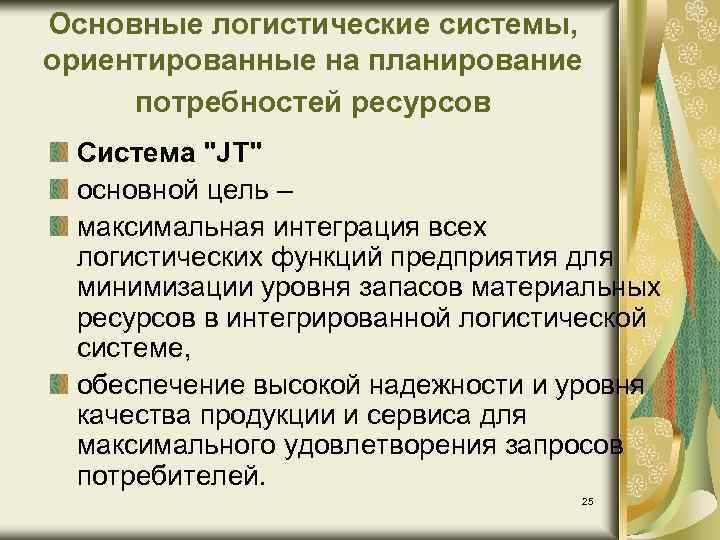 Основные логистические системы, ориентированные на планирование потребностей ресурсов

Система "JT"

основной цель –

максимальная интеграция всех логистических функций предприятия для минимизации уровня запасов материальных ресурсов в интегрированной логистической системе,

обеспечение высокой надежности и уровня качества продукции и сервиса для максимального удовлетворения запросов потребителей.

25